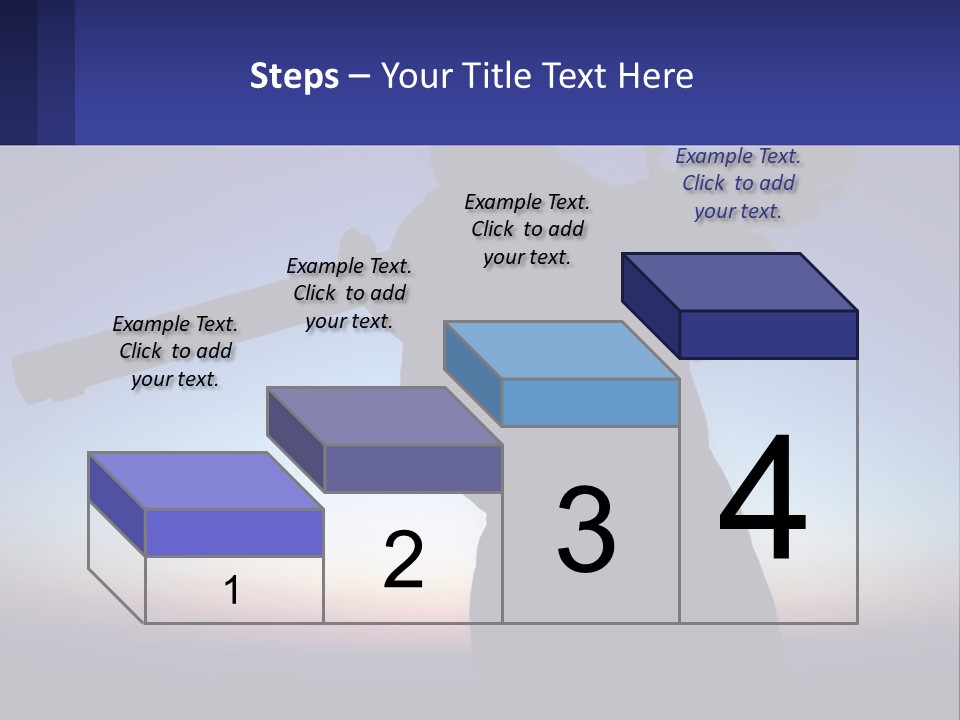 Steps – Your Title Text Here

Example Text. Click to add your text.

Example Text. Click to add your text.

Example Text. Click to add your text.

Example Text. Click to add your text.

1

2

3

4